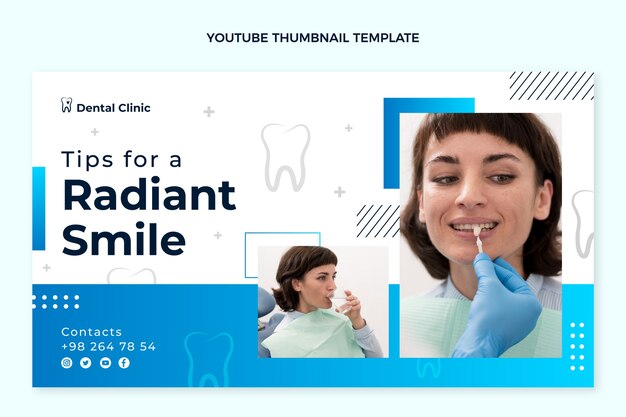 YOUTUBE THUMBNAIL TEMPLATE

Dental Clinic

Tips for a Radiant Smile

Contacts
+98 264 78 54